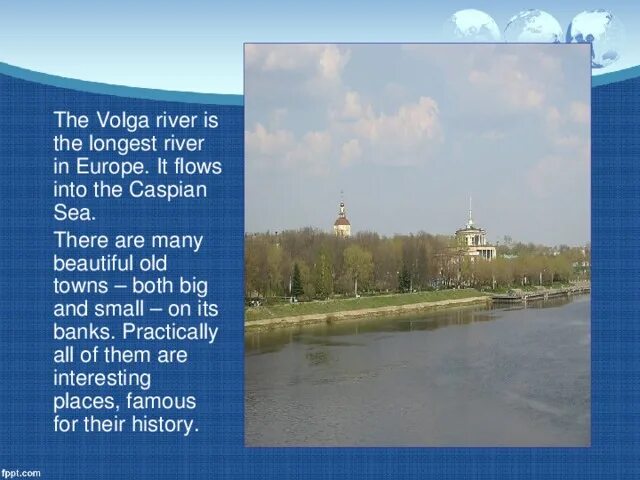 The Volga river is the longest river in Europe. It flows into the Caspian Sea.

There are many beautiful old towns – both big and small – on its banks. Practically all of them are interesting places, famous for their history.

fppt.com